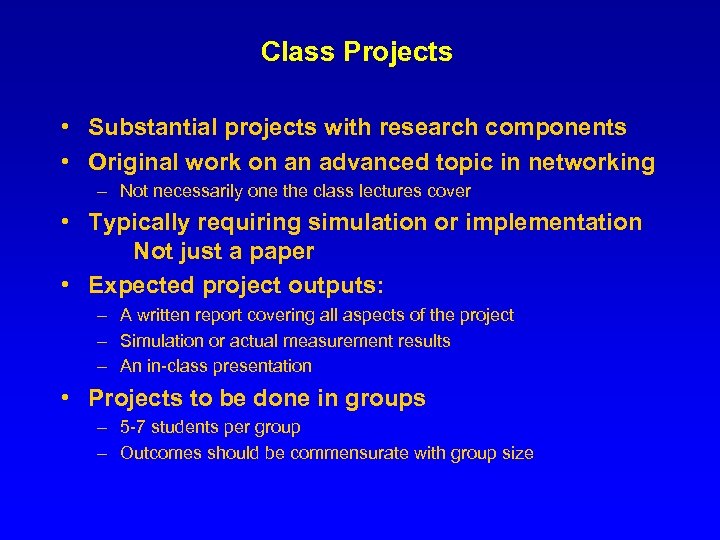 Class Projects

• Substantial projects with research components
• Original work on an advanced topic in networking
– Not necessarily one the class lectures cover
• Typically requiring simulation or implementation
Not just a paper
• Expected project outputs:
– A written report covering all aspects of the project
– Simulation or actual measurement results
– An in-class presentation
• Projects to be done in groups
– 5-7 students per group
– Outcomes should be commensurate with group size